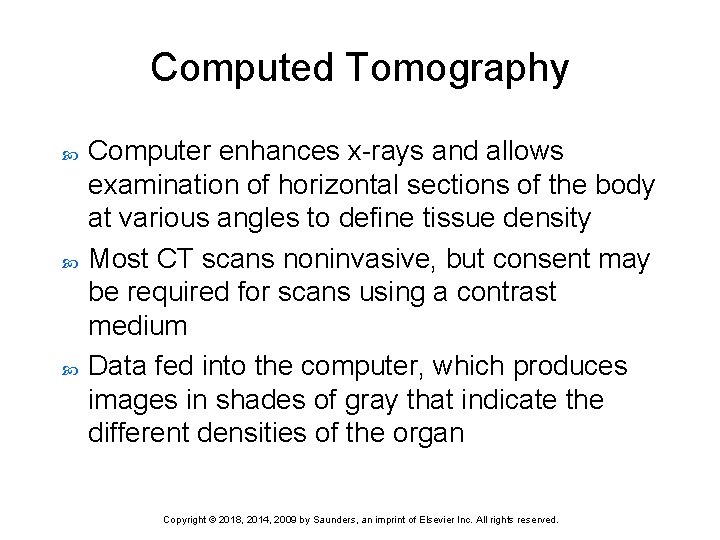 Computed Tomography

Computer enhances x-rays and allows examination of horizontal sections of the body at various angles to define tissue density

Most CT scans noninvasive, but consent may be required for scans using a contrast medium

Data fed into the computer, which produces images in shades of gray that indicate the different densities of the organ

Copyright © 2018, 2014, 2009 by Saunders, an imprint of Elsevier Inc. All rights reserved.